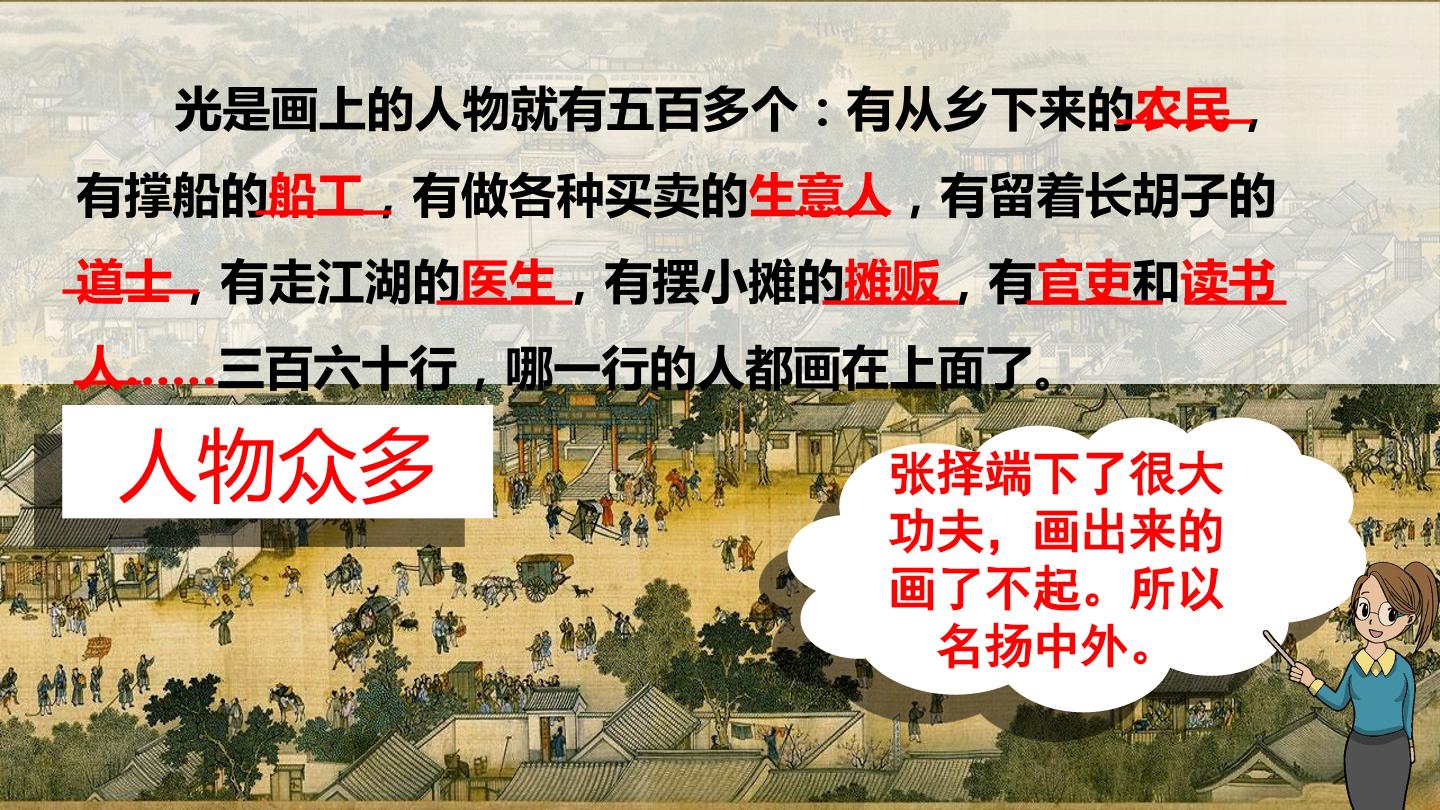 光是画上的人物就有五百多个：有从乡下来的农民，有撑船的船工，有做各种买卖的生意人，有留着长胡子的道士，有走江湖的医生，有摆小摊的摊贩，有官吏和读书人……三百六十行，哪一行的人都画在上面了。

人物众多

张择端下了很大功夫，画出来的画了不起。所以名扬中外。